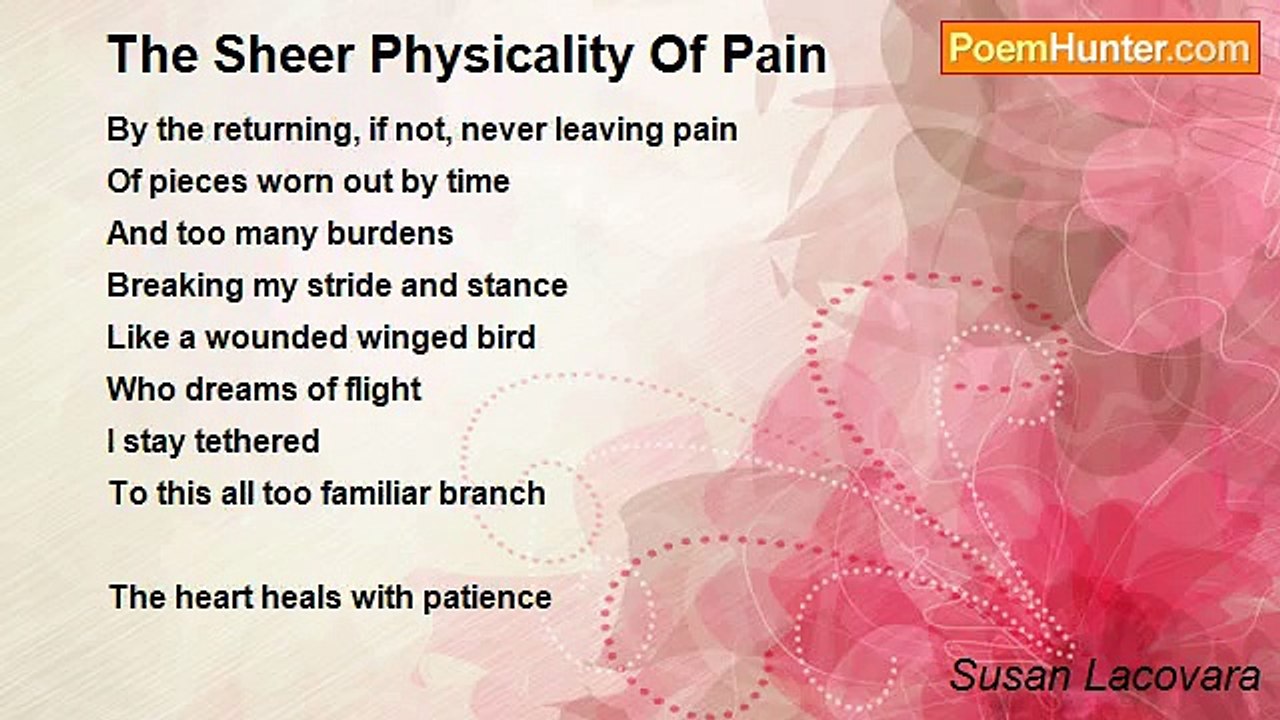 The Sheer Physicality Of Pain

PoemHunter.com

By the returning, if not, never leaving pain
Of pieces worn out by time
And too many burdens
Breaking my stride and stance
Like a wounded winged bird
Who dreams of flight
I stay tethered
To this all too familiar branch

The heart heals with patience

Susan Lacovara